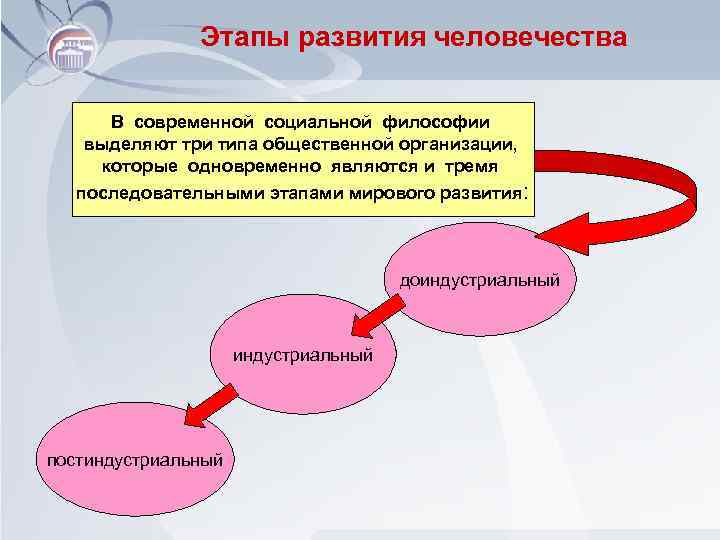 Этапы развития человечества

В современной социальной философии выделяют три типа общественной организации, которые одновременно являются и тремя последовательными этапами мирового развития:

доиндустриальный

индустриальный

постиндустриальный